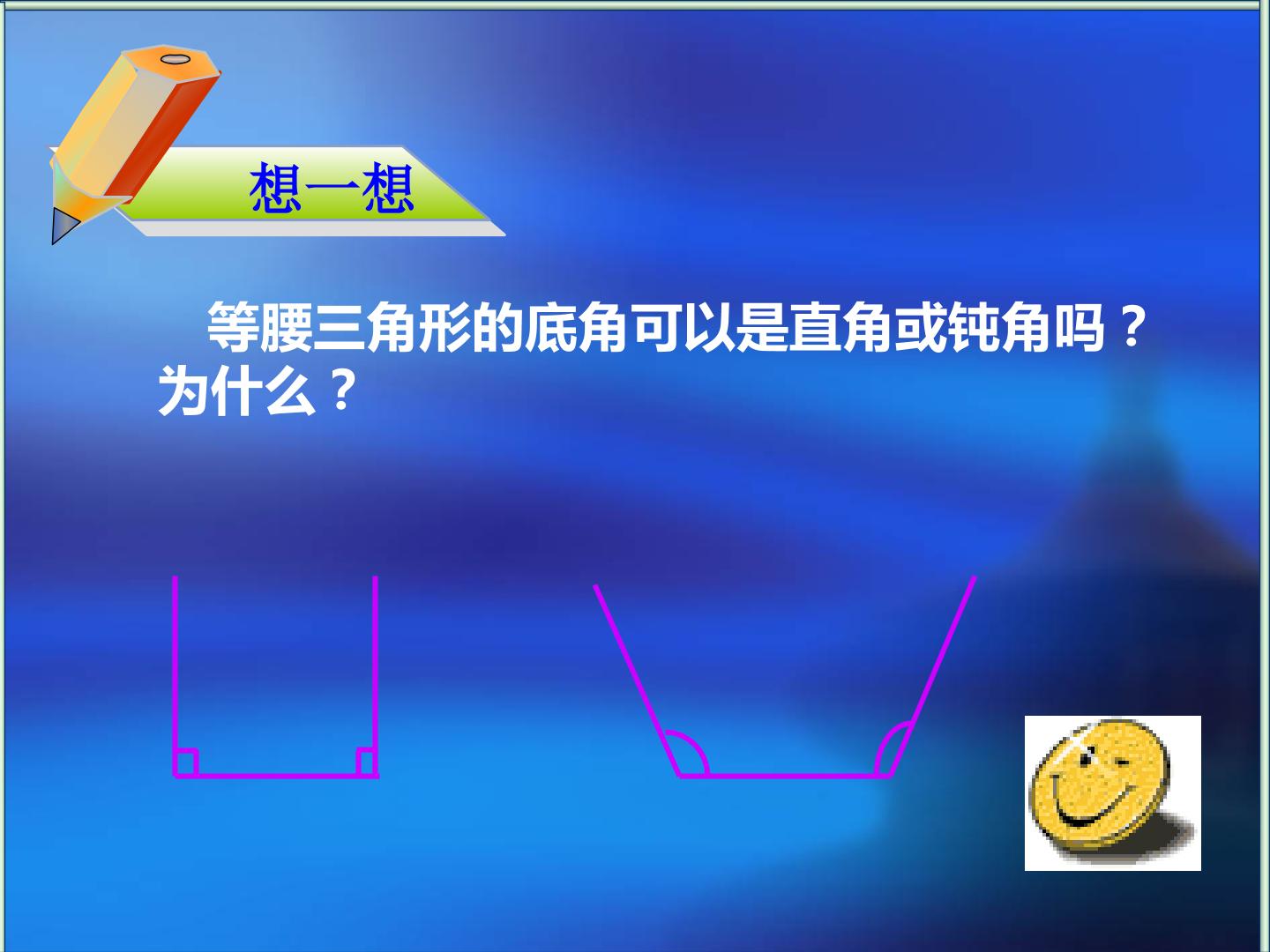 想一想

等腰三角形的底角可以是直角或钝角吗？为什么？